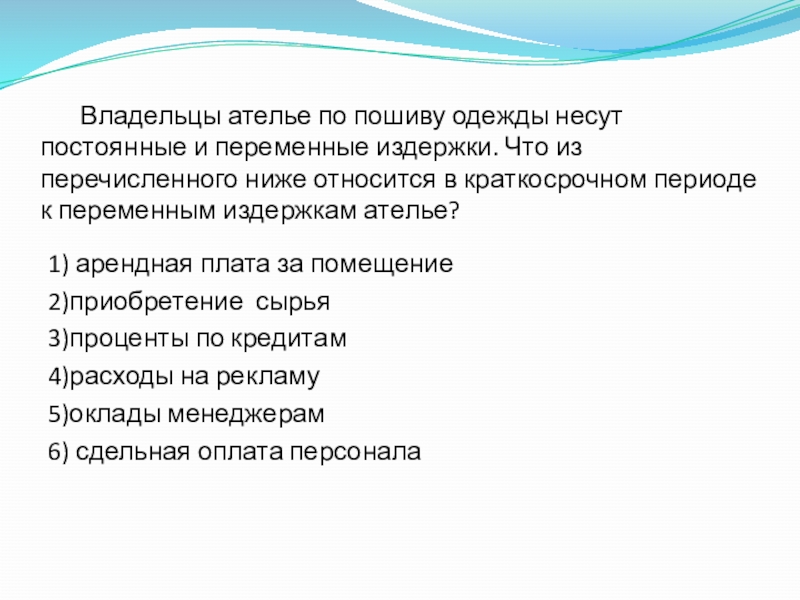 Владельцы ателье по пошиву одежды несут постоянные и переменные издержки. Что из перечисленного ниже относится в краткосрочном периоде к переменным издержкам ателье?

1) арендная плата за помещение

2)приобретение сырья

3)проценты по кредитам

4)расходы на рекламу

5)оклады менеджерам

6) сдельная оплата персонала